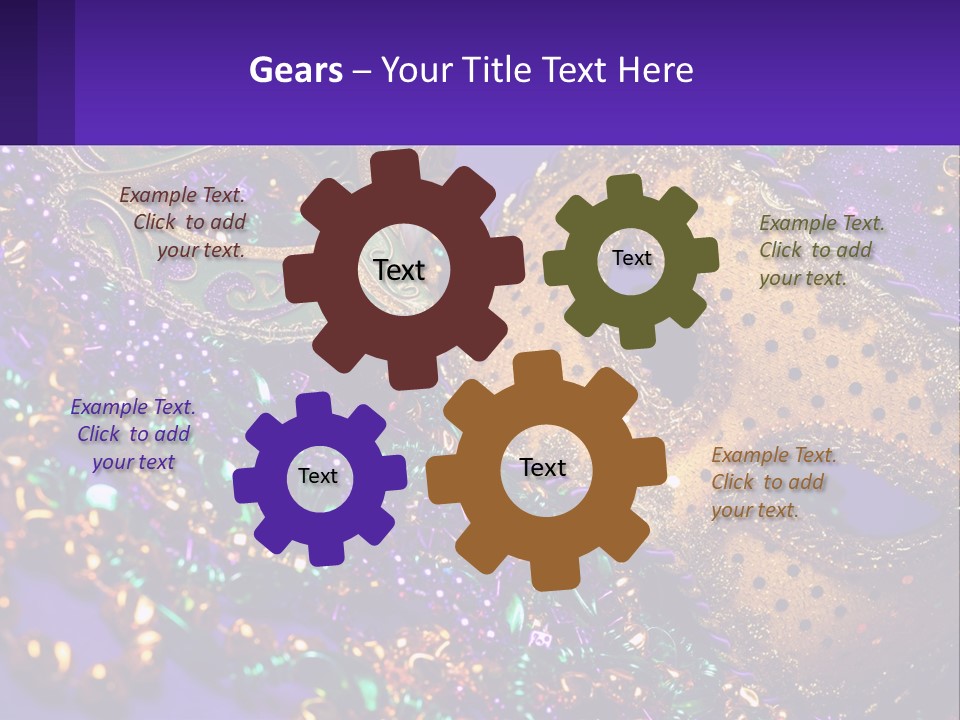 Gears – Your Title Text Here

Example Text. Click to add your text.

Text

Text

Example Text. Click to add your text.

Example Text. Click to add your text

Text

Text

Example Text. Click to add your text.